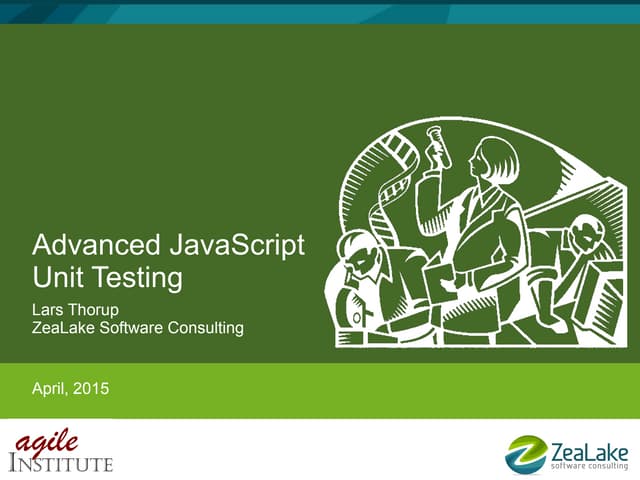 Advanced JavaScript Unit Testing

Lars Thorup
ZeaLake Software Consulting

April, 2015

agile
INSTITUTE

ZeaLake
software consulting